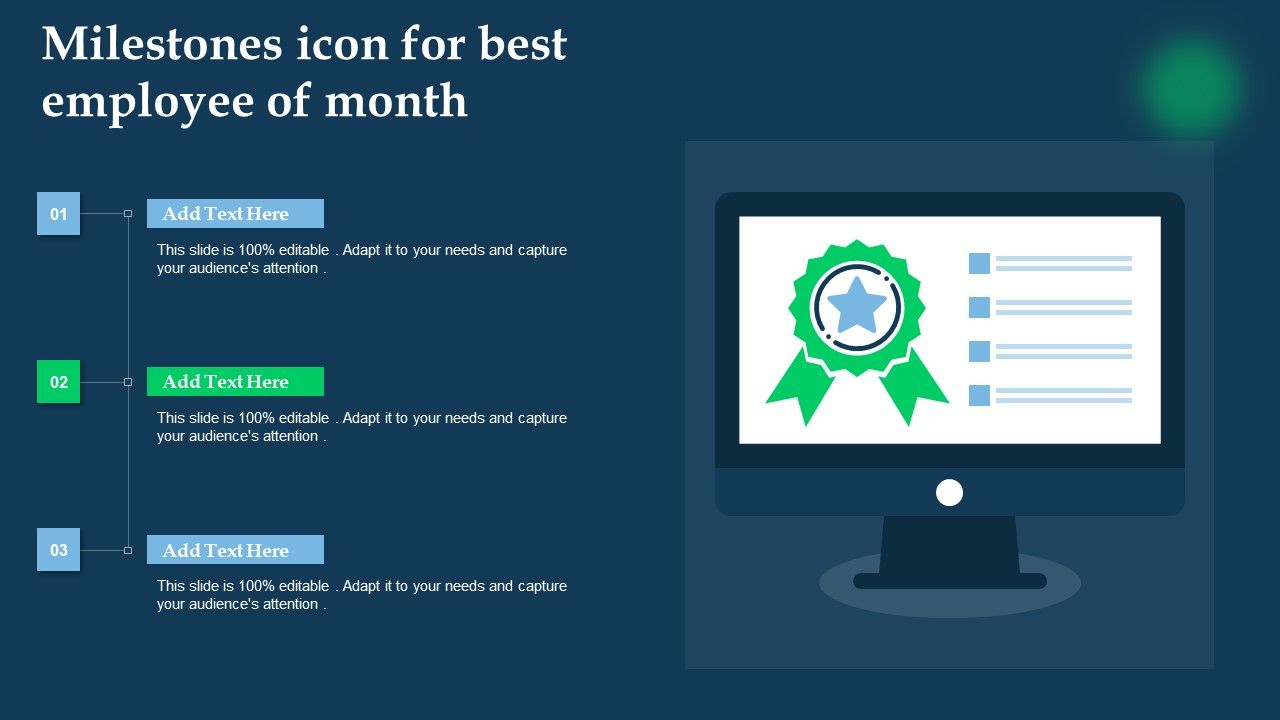 Milestones icon for best employee of month

01

Add Text Here

This slide is 100% editable . Adapt it to your needs and capture your audience's attention .

02

Add Text Here

This slide is 100% editable . Adapt it to your needs and capture your audience's attention .

03

Add Text Here

This slide is 100% editable . Adapt it to your needs and capture your audience's attention .